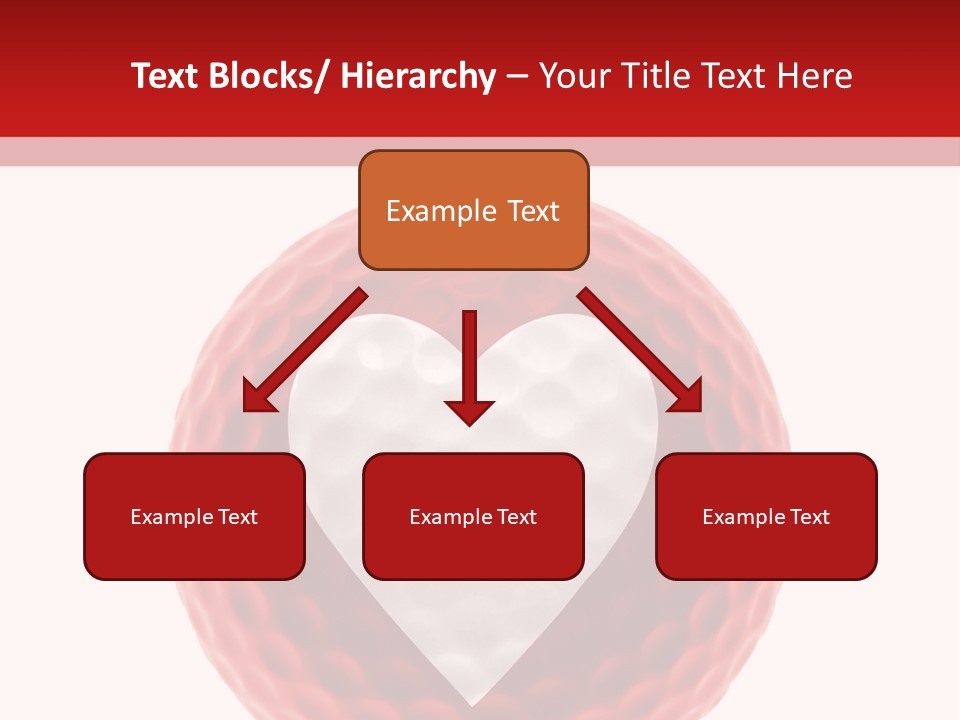 Text Blocks/ Hierarchy – Your Title Text Here

Example Text

Example Text

Example Text

Example Text